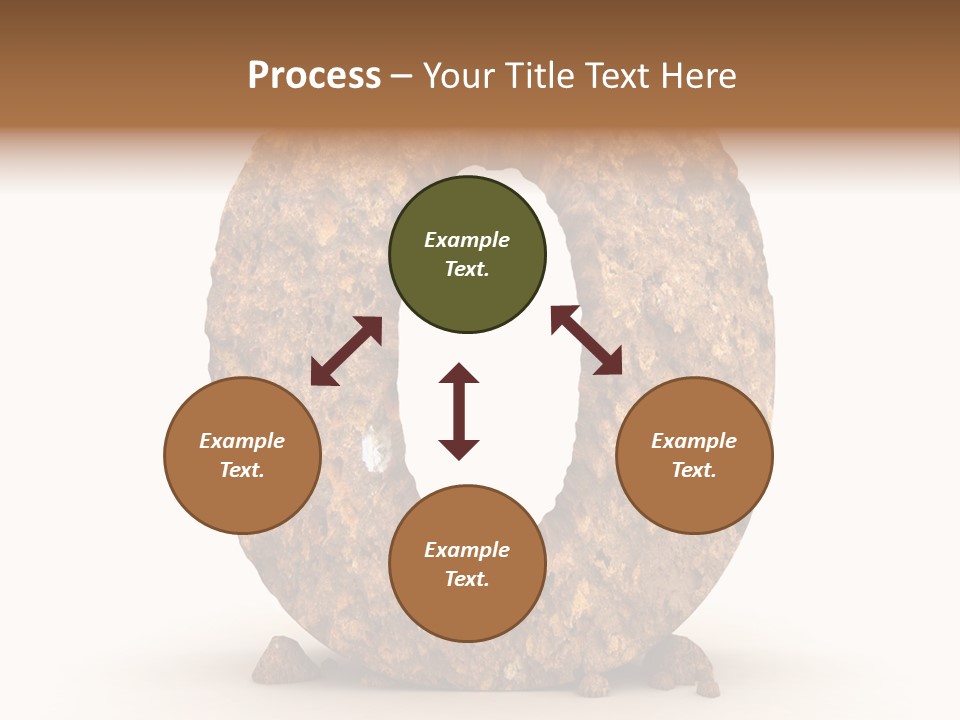 Process – Your Title Text Here

Example Text.

Example Text.

Example Text.

Example Text.